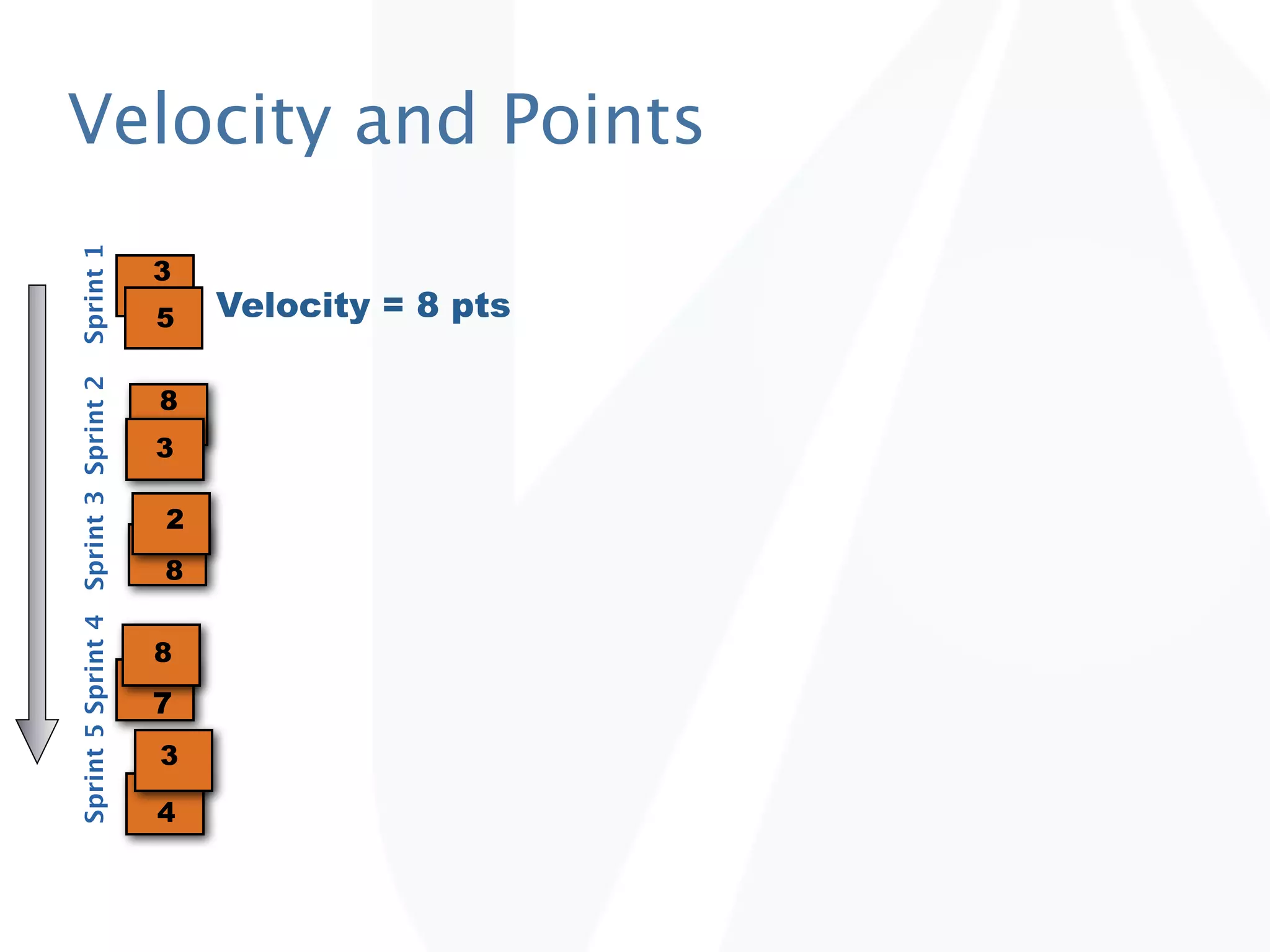 Velocity and Points

Sprint 1
3
5
Velocity = 8 pts

Sprint 2
8
3

Sprint 3
2
8

Sprint 4
8
7

Sprint 5
3
4